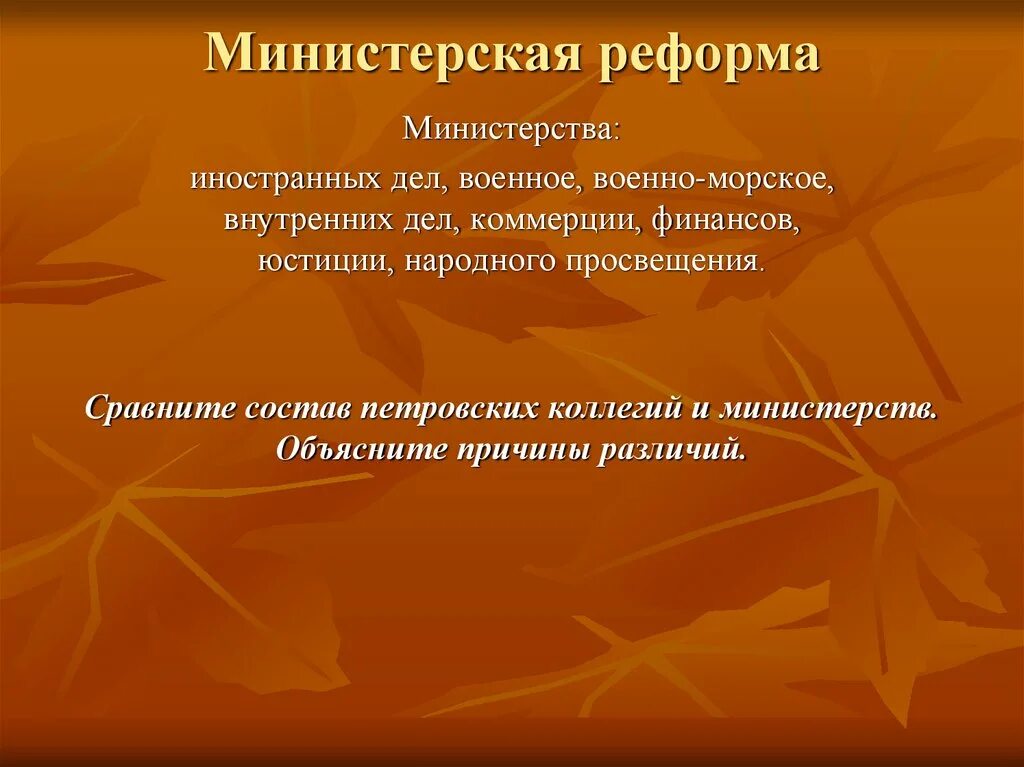 Министерская реформа

Министерства:

иностранных дел, военное, военно-морское, внутренних дел, коммерции, финансов, юстиции, народного просвещения.

Сравните состав петровских коллегий и министерств. Объясните причины различий.